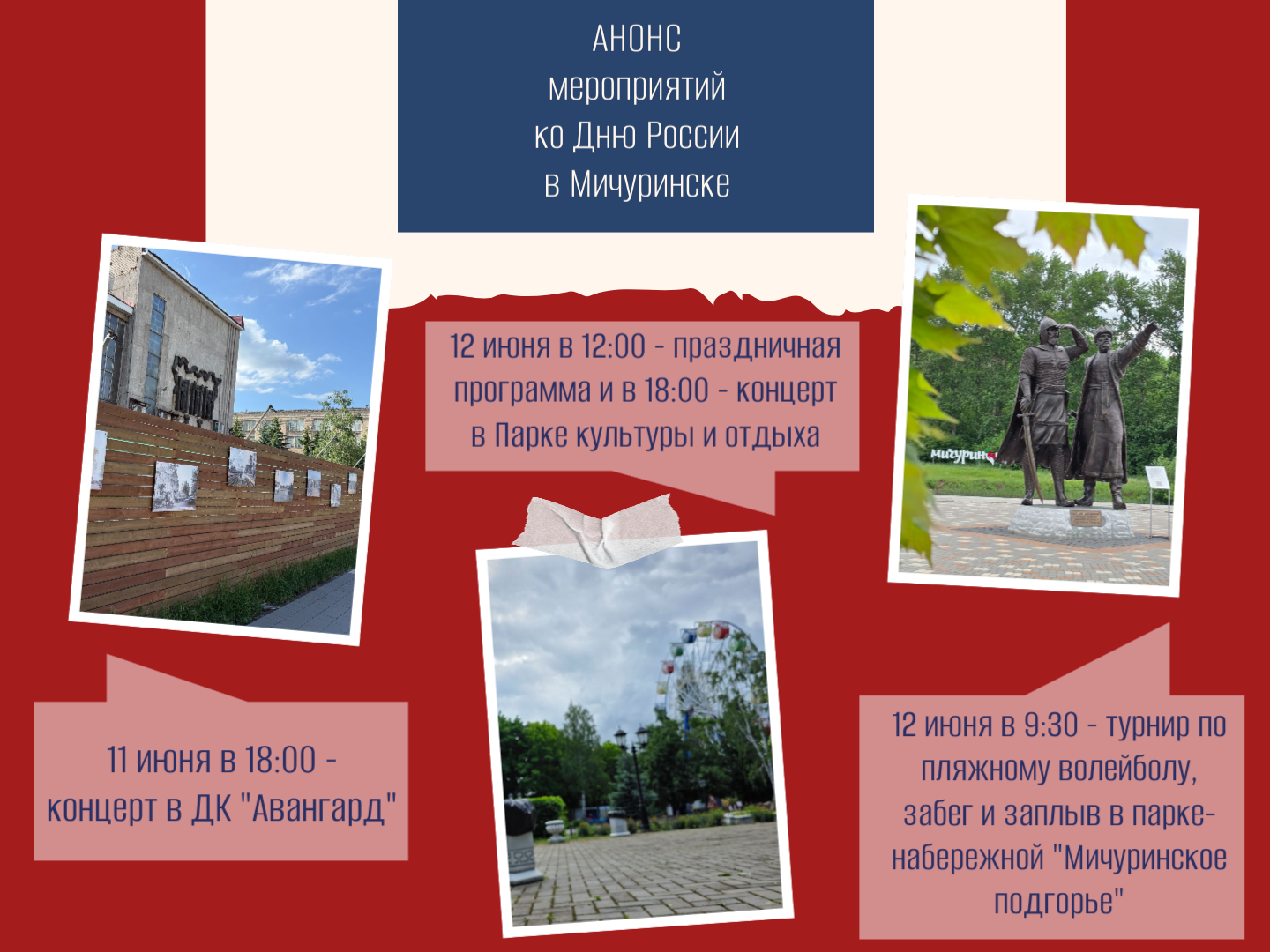 АНОНС
мероприятий
ко Дню России
в Мичуринске

12 июня в 12:00 - праздничная программа и в 18:00 - концерт в Парке культуры и отдыха

Мичуринск

11 июня в 18:00 - концерт в ДК "Авангард"

12 июня в 9:30 - турнир по пляжному волейболу, забег и заплыв в парке-набережной "Мичуринское подгорье"